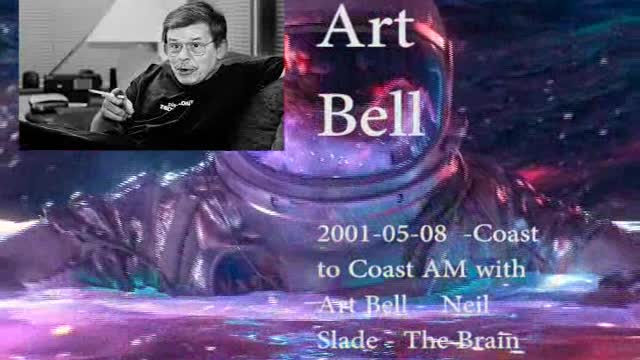 Art Bell

2001-05-08 -Coast to Coast AM with Art Bell - Neil Slade - The Brain